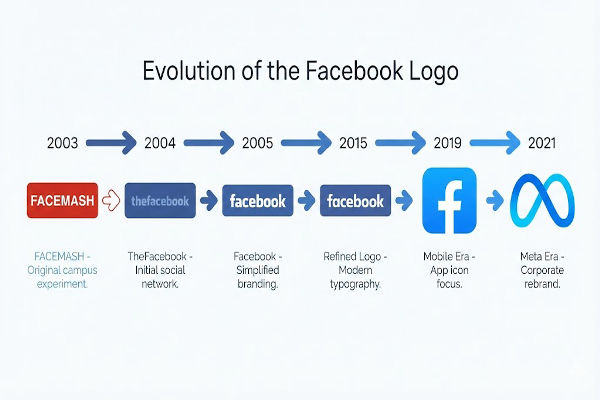 Evolution of the Facebook Logo

2003 2004 2005 2015 2019 2021

FACEMASH thefacebook facebook facebook f

FACEMASH - Original campus experiment.

TheFacebook - Initial social network.

Facebook - Simplified branding.

Refined Logo - Modern typography.

Mobile Era - App icon focus.

Meta Era - Corporate rebrand.